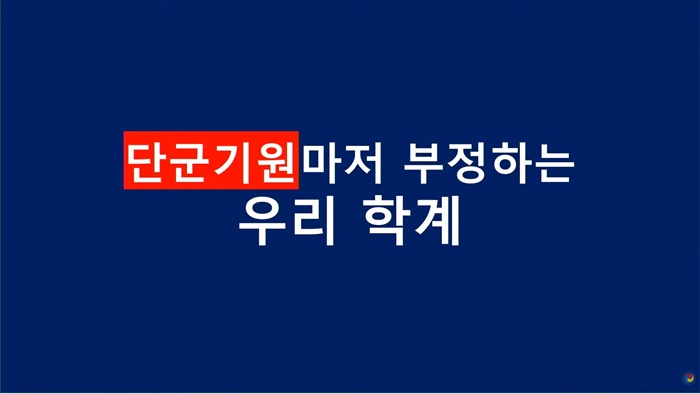 단군기원마저 부정하는
우리 학계